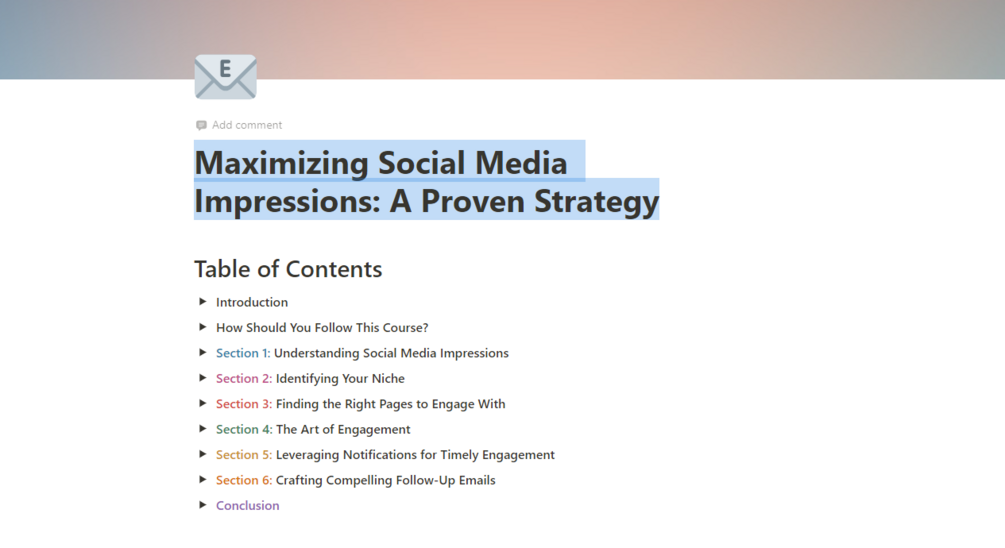 E

Add comment

Maximizing Social Media Impressions: A Proven Strategy

Table of Contents

Introduction

How Should You Follow This Course?

Section 1: Understanding Social Media Impressions

Section 2: Identifying Your Niche

Section 3: Finding the Right Pages to Engage With

Section 4: The Art of Engagement

Section 5: Leveraging Notifications for Timely Engagement

Section 6: Crafting Compelling Follow-Up Emails

Conclusion